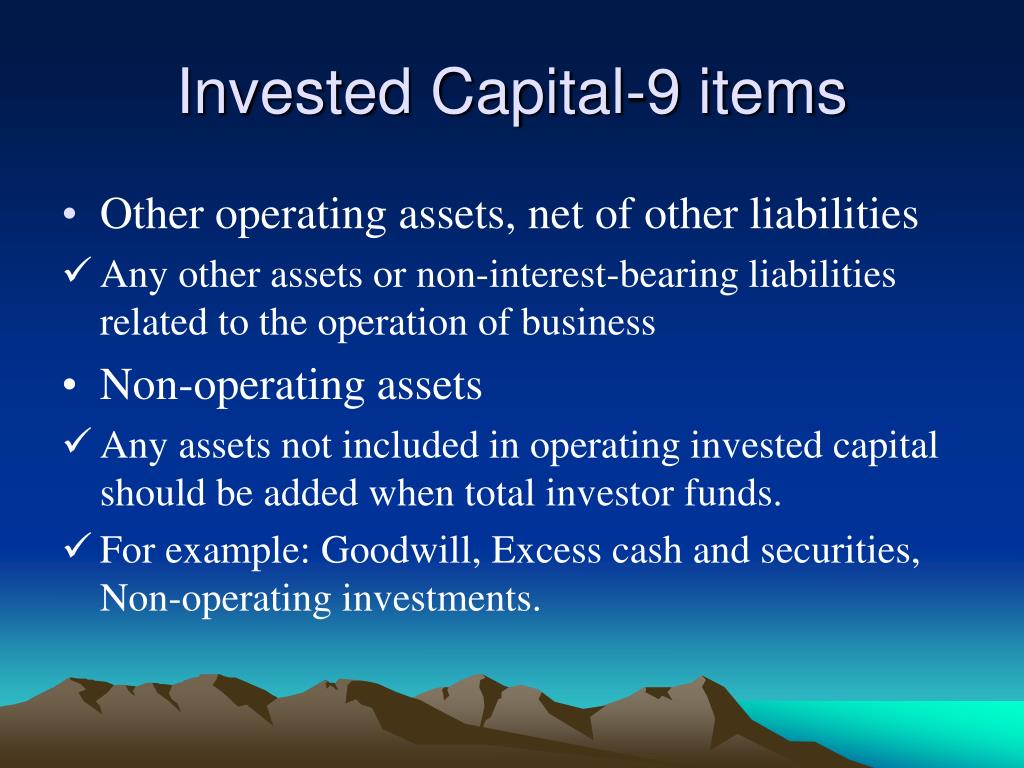 Invested Capital-9 items

• Other operating assets, net of other liabilities

✓ Any other assets or non-interest-bearing liabilities related to the operation of business

• Non-operating assets

✓ Any assets not included in operating invested capital should be added when total investor funds.

✓ For example: Goodwill, Excess cash and securities, Non-operating investments.